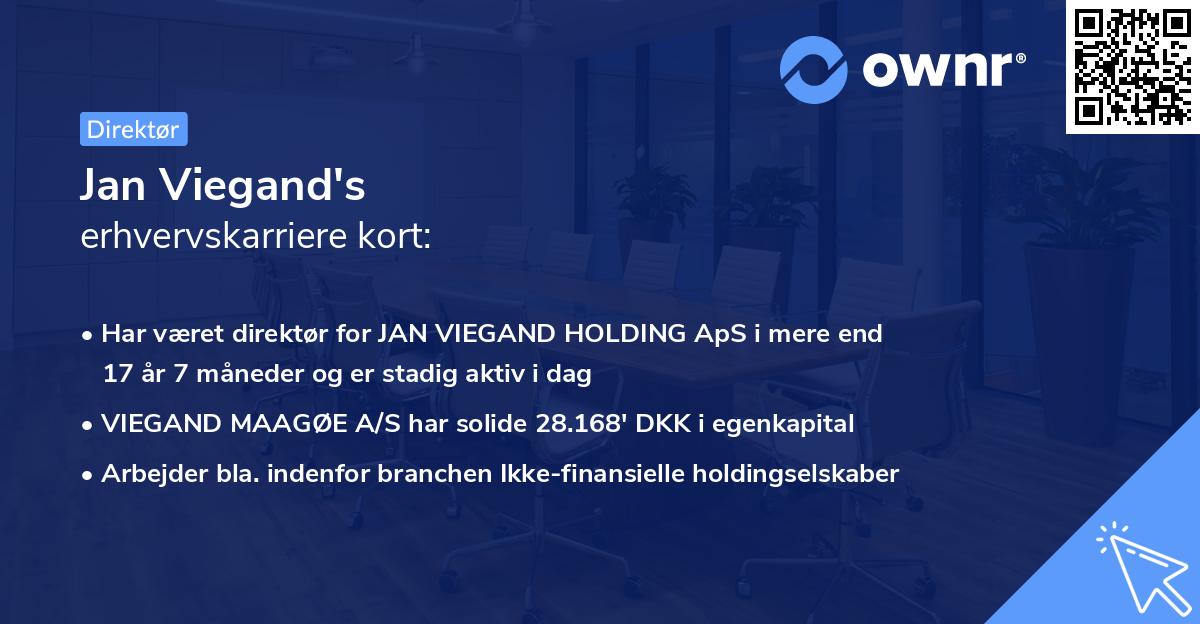 ownr®

Direktør

Jan Viegand's
erhvervskarriere kort:

• Har været direktør for JAN VIEGAND HOLDING ApS i mere end 17 år 7 måneder og er stadig aktiv i dag
• VIEGAND MAAGØE A/S har solide 28.168' DKK i egenkapital
• Arbejder bla. indenfor branchen Ikke-finansielle holdingselskaber